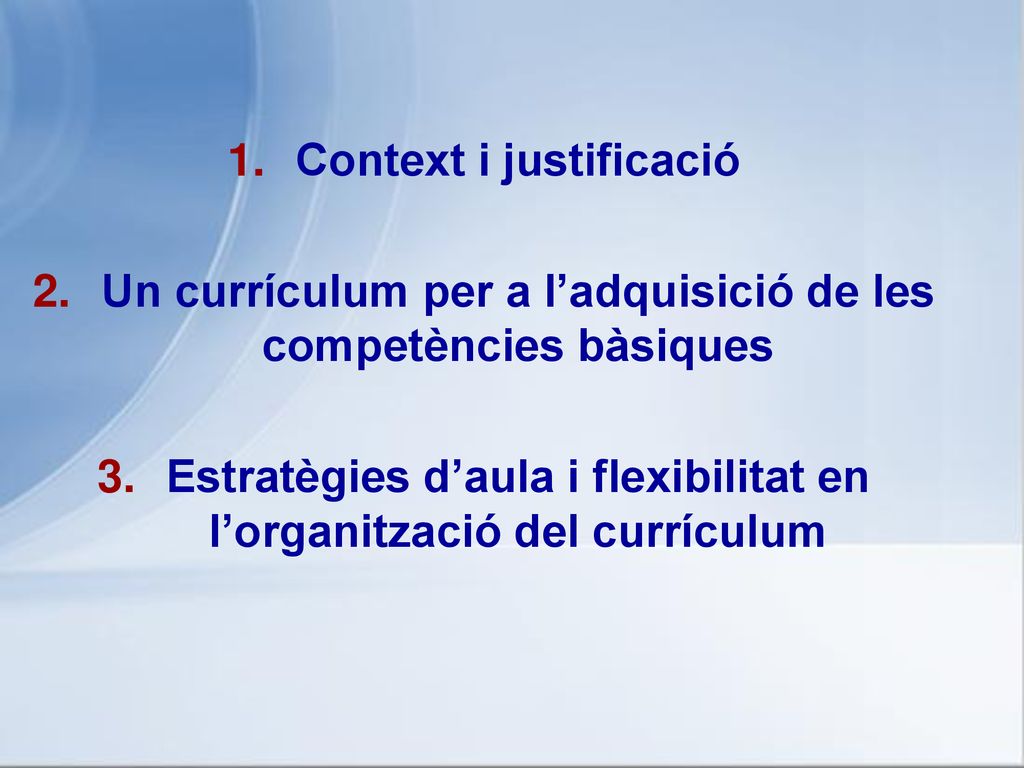 1. Context i justificació

2. Un currículum per a l’adquisició de les competències bàsiques

3. Estratègies d’aula i flexibilitat en l’organització del currículum